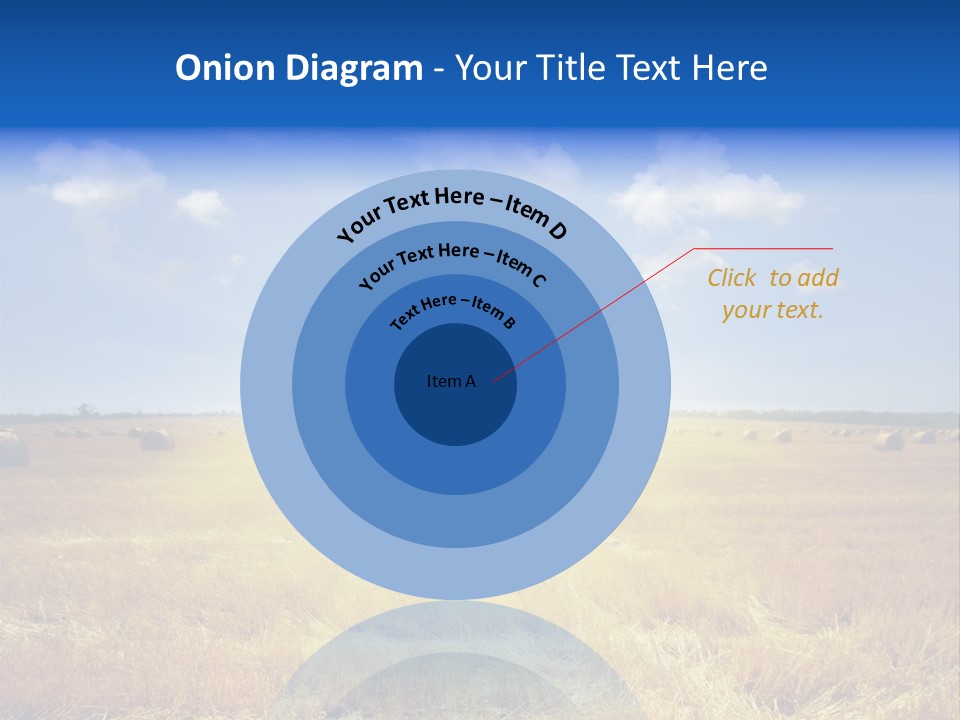 Onion Diagram - Your Title Text Here

Your Text Here – Item D

Your Text Here – Item C

Text Here – Item B

Item A

Click to add your text.